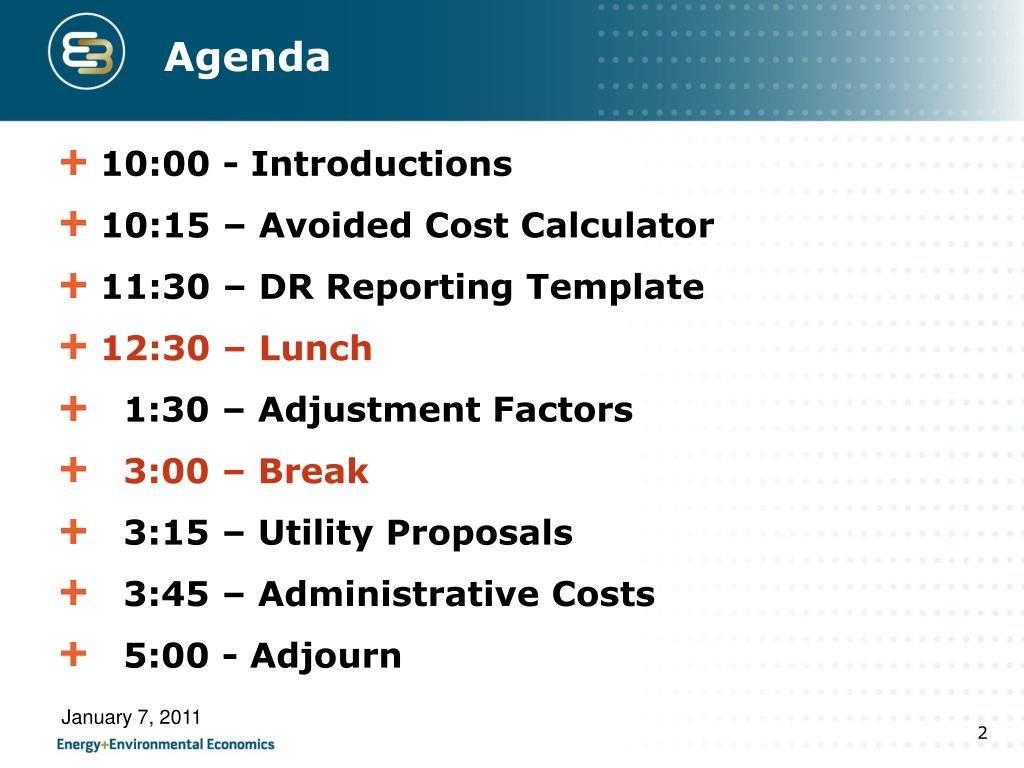 Agenda

+ 10:00 - Introductions

+ 10:15 – Avoided Cost Calculator

+ 11:30 – DR Reporting Template

+ 12:30 – Lunch

+ 1:30 – Adjustment Factors

+ 3:00 – Break

+ 3:15 – Utility Proposals

+ 3:45 – Administrative Costs

+ 5:00 - Adjourn

January 7, 2011

Energy+Environmental Economics

2